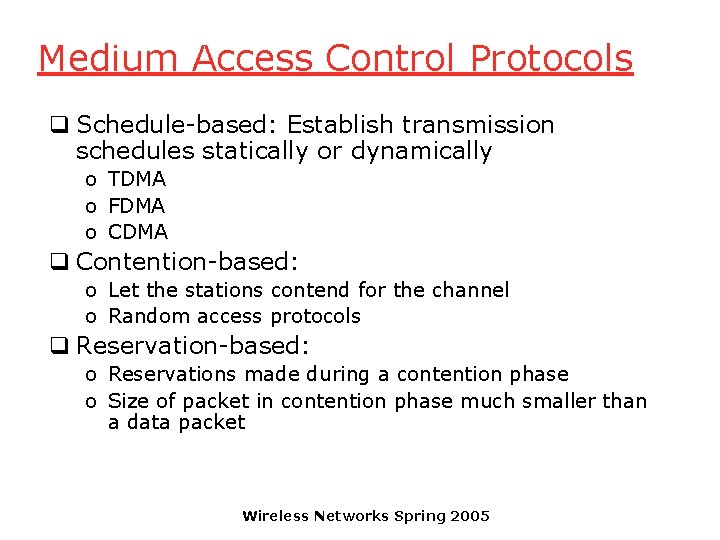 Medium Access Control Protocols

❑ Schedule-based: Establish transmission schedules statically or dynamically
o TDMA
o FDMA
o CDMA
❑ Contention-based:
o Let the stations contend for the channel
o Random access protocols
❑ Reservation-based:
o Reservations made during a contention phase
o Size of packet in contention phase much smaller than a data packet

Wireless Networks Spring 2005